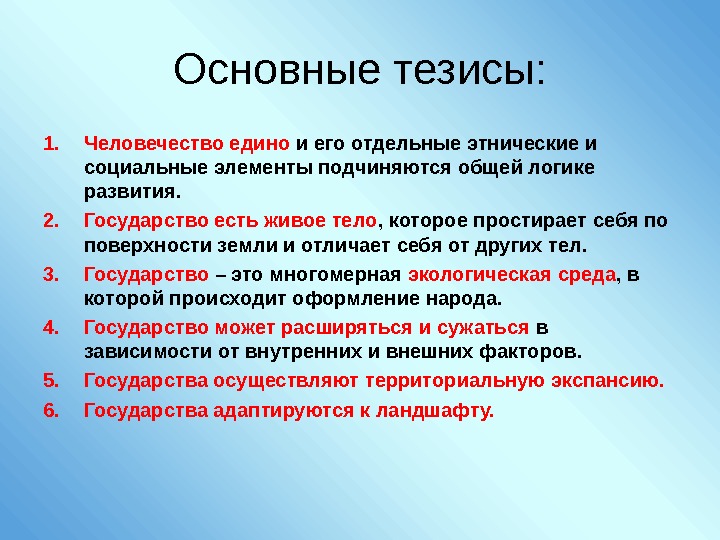 Основные тезисы:

1. Человечество едино и его отдельные этнические и социальные элементы подчиняются общей логике развития.
2. Государство есть живое тело, которое простирает себя по поверхности земли и отличает себя от других тел.
3. Государство – это многомерная экологическая среда, в которой происходит оформление народа.
4. Государство может расширяться и сужаться в зависимости от внутренних и внешних факторов.
5. Государства осуществляют территориальную экспансию.
6. Государства адаптируются к ландшафту.